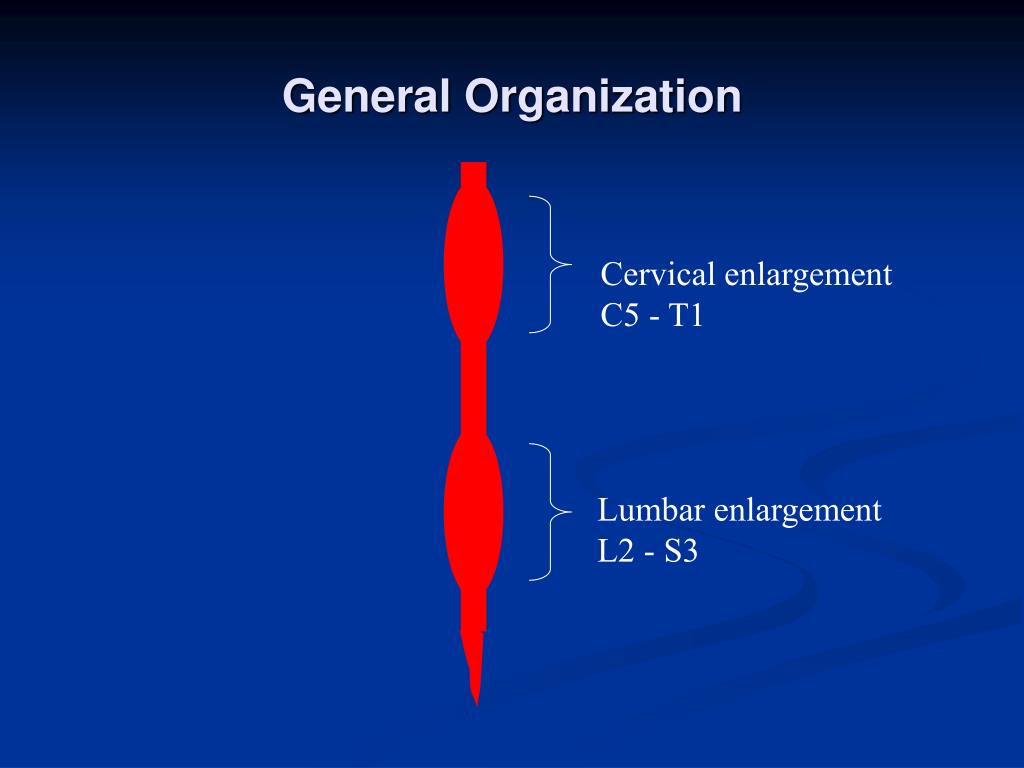 General Organization

Cervical enlargement
C5 - T1

Lumbar enlargement
L2 - S3